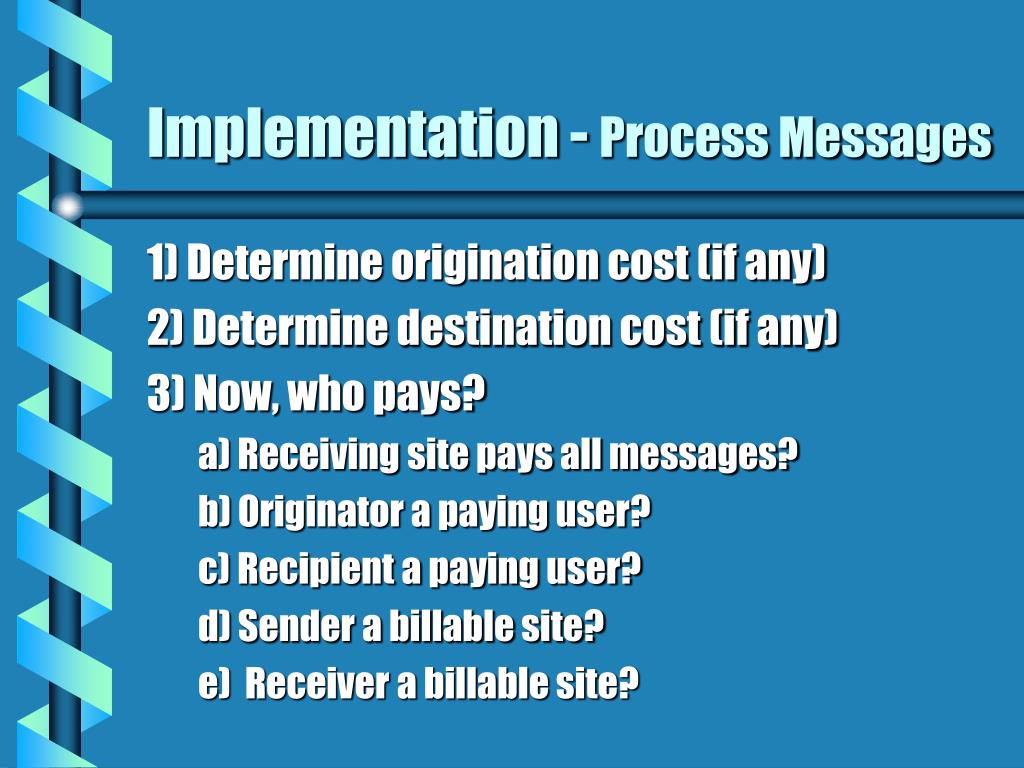 Implementation - Process Messages

1) Determine origination cost (if any)
2) Determine destination cost (if any)
3) Now, who pays?
a) Receiving site pays all messages?
b) Originator a paying user?
c) Recipient a paying user?
d) Sender a billable site?
e) Receiver a billable site?